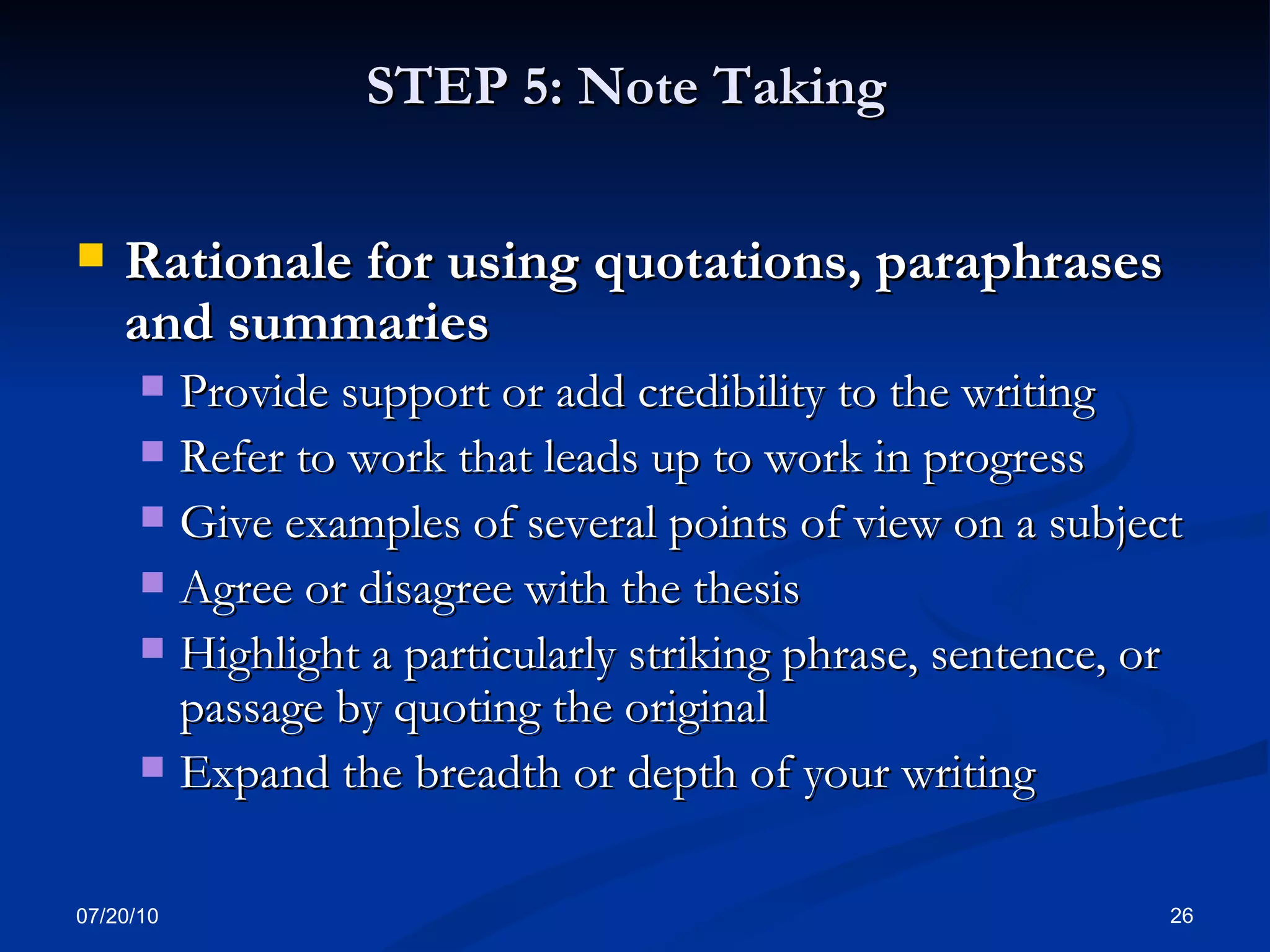 STEP 5: Note Taking

Rationale for using quotations, paraphrases and summaries

Provide support or add credibility to the writing

Refer to work that leads up to work in progress

Give examples of several points of view on a subject

Agree or disagree with the thesis

Highlight a particularly striking phrase, sentence, or passage by quoting the original

Expand the breadth or depth of your writing

07/20/10

26